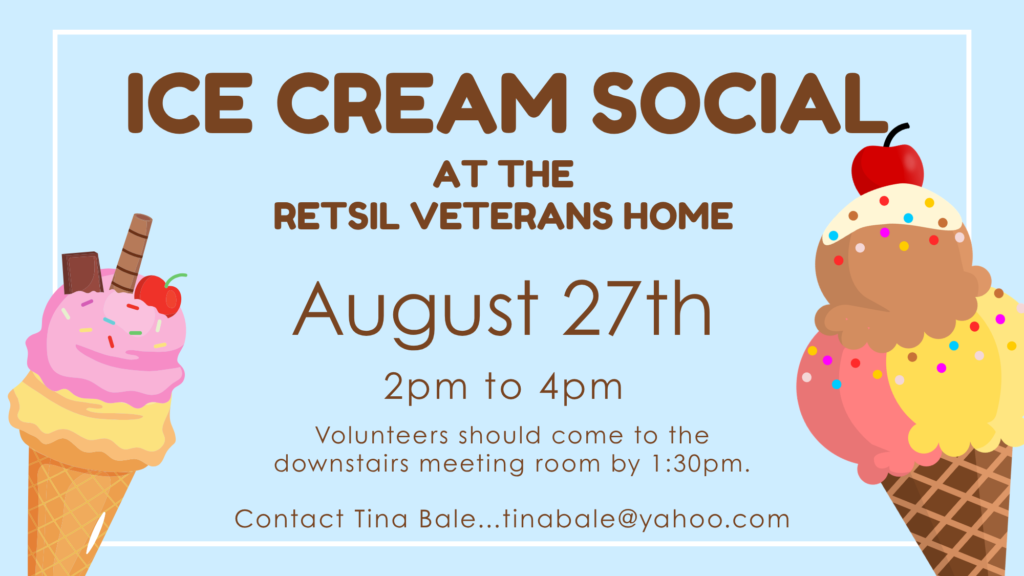 ICE CREAM SOCIAL
AT THE
RETSIL VETERANS HOME

August 27th

2pm to 4pm

Volunteers should come to the downstairs meeting room by 1:30pm.

Contact Tina Bale...tinabale@yahoo.com